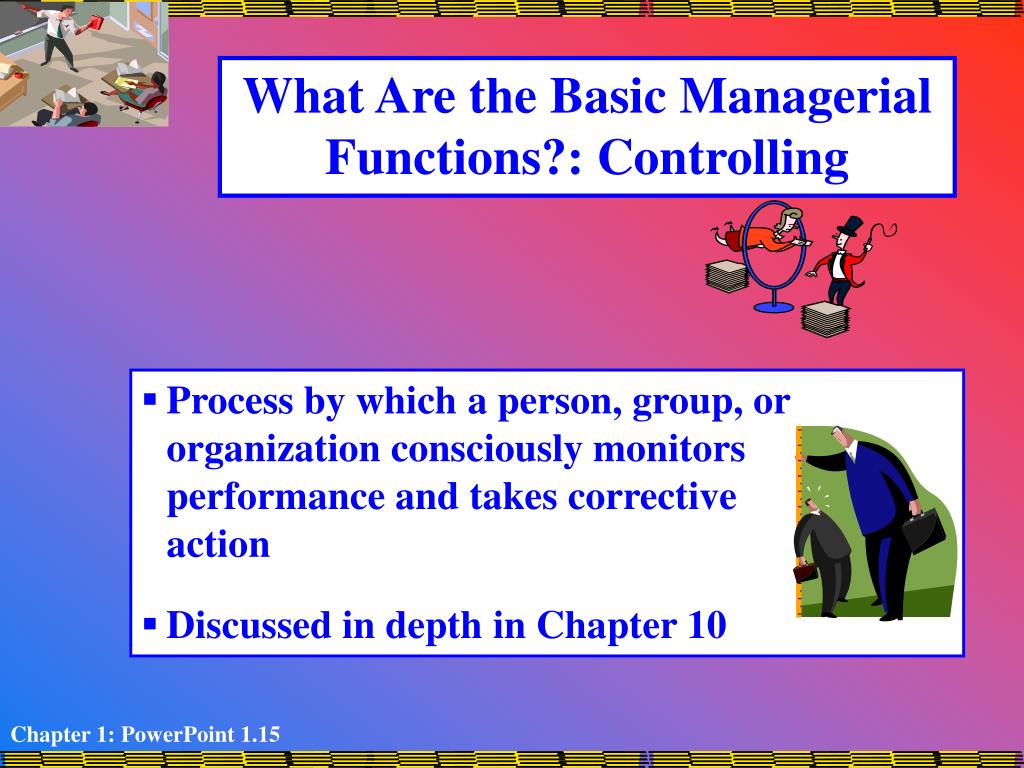 What Are the Basic Managerial Functions?: Controlling

▪ Process by which a person, group, or organization consciously monitors performance and takes corrective action

▪ Discussed in depth in Chapter 10

Chapter 1: PowerPoint 1.15